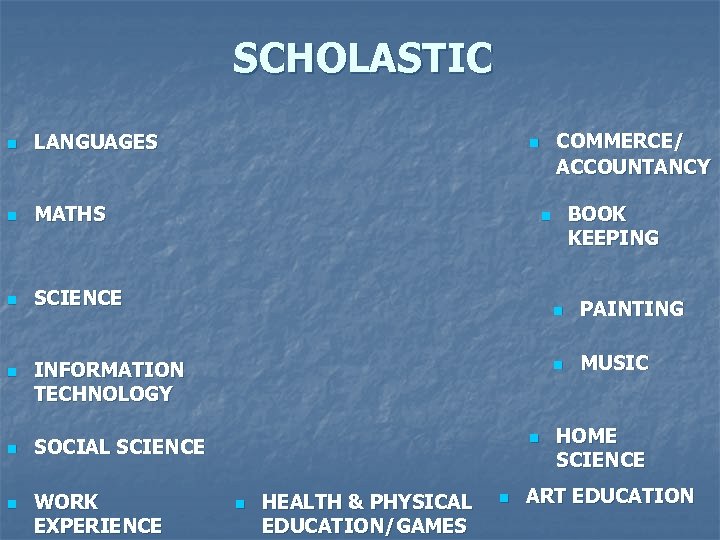 SCHOLASTIC

- LANGUAGES
- MATHS
- SCIENCE
- INFORMATION TECHNOLOGY
- SOCIAL SCIENCE
- WORK EXPERIENCE

- HEALTH & PHYSICAL EDUCATION/GAMES

- COMMERCE/ ACCOUNTANCY
- BOOK KEEPING
- PAINTING
- MUSIC
- HOME SCIENCE
- ART EDUCATION